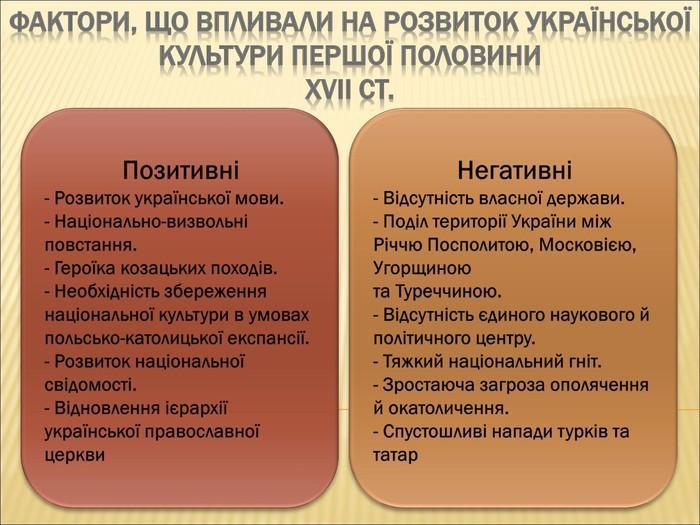 ФАКТОРИ, ЩО ВПЛИВАЛИ НА РОЗВИТОК УКРАЇНСЬКОЇ КУЛЬТУРИ ПЕРШОЇ ПОЛОВИНИ XVII СТ.

Позитивні
- Розвиток української мови.
- Національно-визвольні повстання.
- Героїка козацьких походів.
- Необхідність збереження національної культури в умовах польсько-католицької експансії.
- Розвиток національної свідомості.
- Відновлення ієрархії української православної церкви

Негативні
- Відсутність власної держави.
- Поділ території України між Річчю Посполитою, Московією, Угорщиною
та Туреччиною.
- Відсутність єдиного наукового й політичного центру.
- Тяжкий національний гніт.
- Зростаюча загроза ополячення й окатоличення.
- Спустошливі напади турків та татар